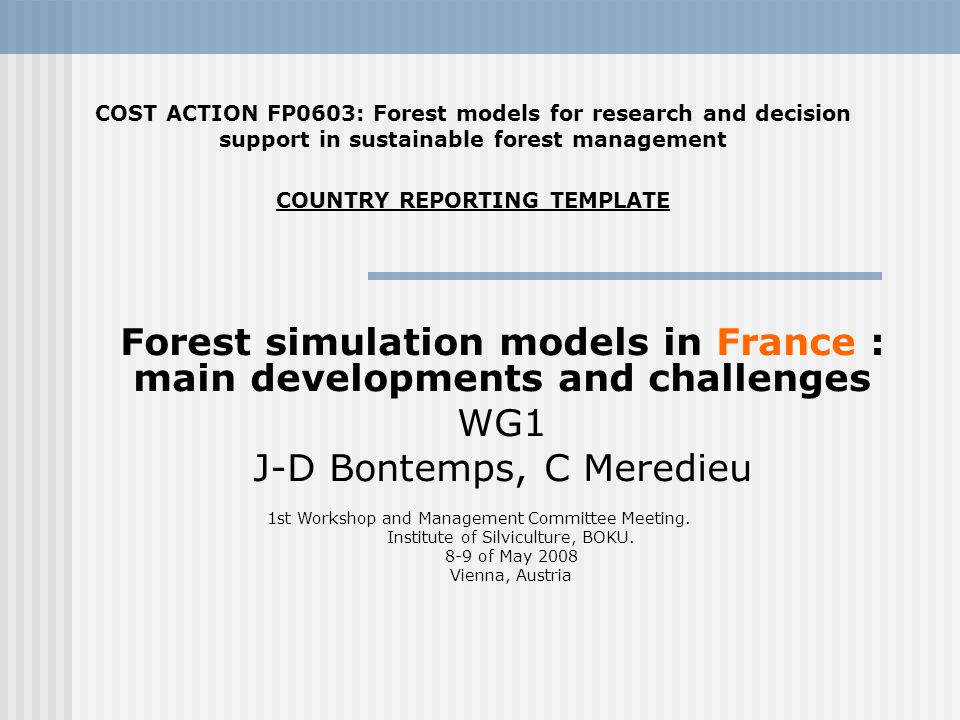 COST ACTION FP0603: Forest models for research and decision support in sustainable forest management

COUNTRY REPORTING TEMPLATE

Forest simulation models in France : main developments and challenges

WG1

J-D Bontemps, C Meredieu

1st Workshop and Management Committee Meeting.
Institute of Silviculture, BOKU.
8-9 of May 2008
Vienna, Austria